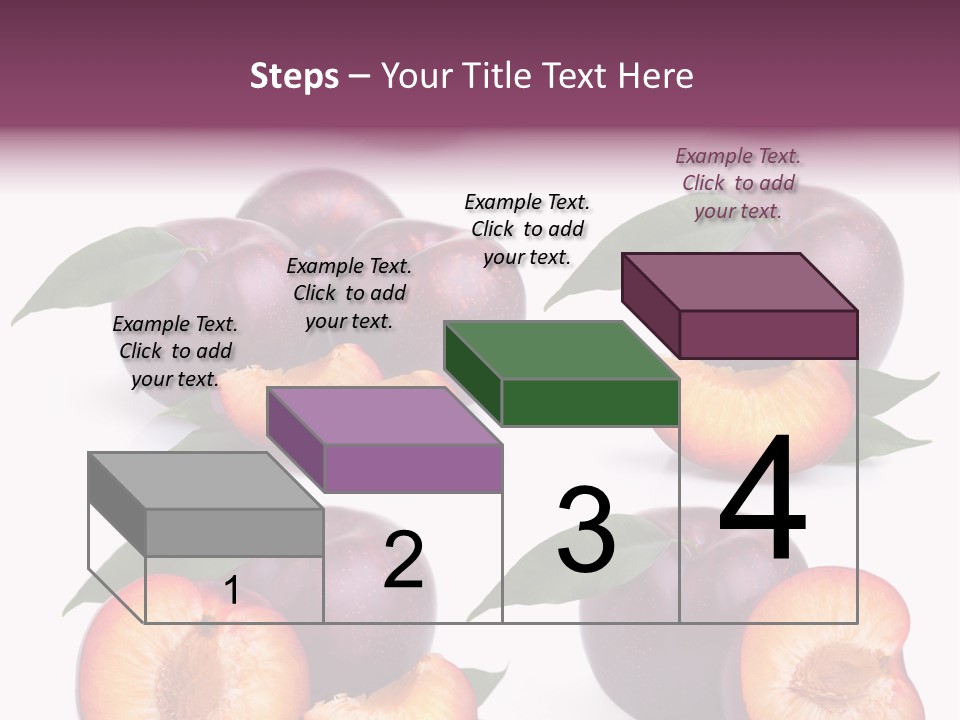 Steps – Your Title Text Here

Example Text. Click to add your text.

Example Text. Click to add your text.

Example Text. Click to add your text.

Example Text. Click to add your text.

1

2

3

4